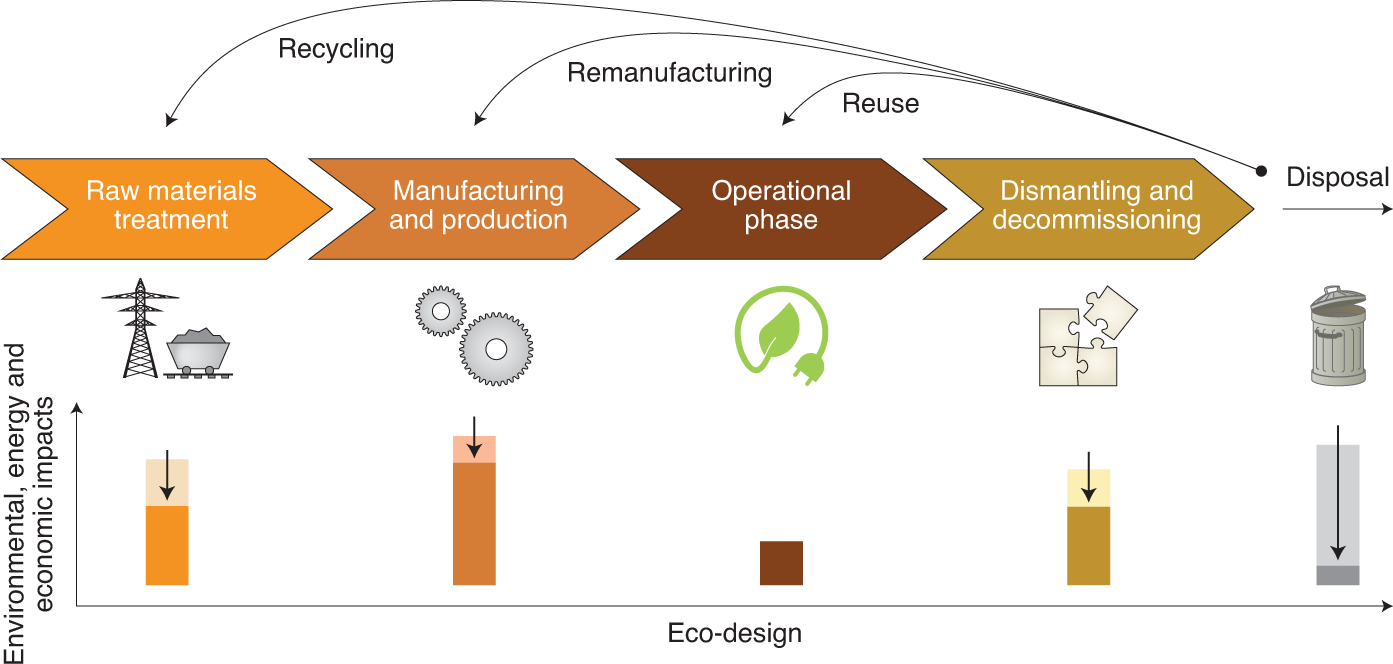 Recycling

Remanufacturing

Reuse

Raw materials treatment

Manufacturing and production

Operational phase

Dismantling and decommissioning

Disposal

Environmental, energy and economic impacts

Eco-design